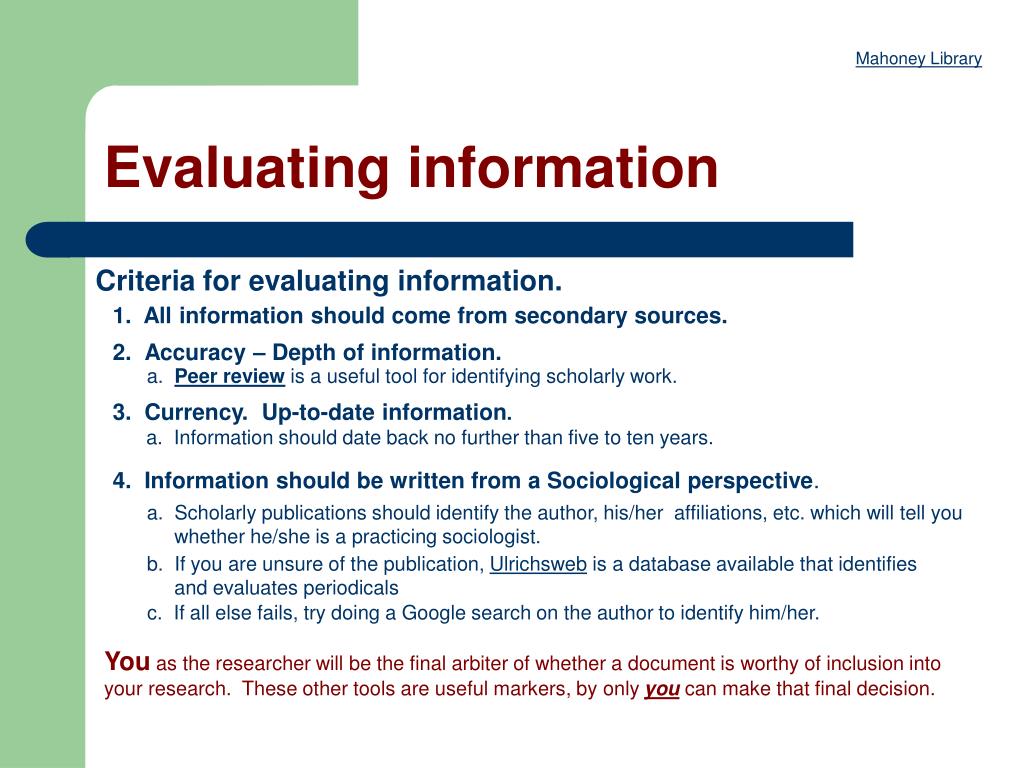 Mahoney Library

Evaluating information

Criteria for evaluating information.

1. All information should come from secondary sources.

2. Accuracy – Depth of information.

a. Peer review is a useful tool for identifying scholarly work.

3. Currency. Up-to-date information.

a. Information should date back no further than five to ten years.

4. Information should be written from a Sociological perspective.

a. Scholarly publications should identify the author, his/her affiliations, etc. which will tell you whether he/she is a practicing sociologist.

b. If you are unsure of the publication, Ulrichsweb is a database available that identifies and evaluates periodicals

c. If all else fails, try doing a Google search on the author to identify him/her.

You as the researcher will be the final arbiter of whether a document is worthy of inclusion into your research. These other tools are useful markers, by only you can make that final decision.